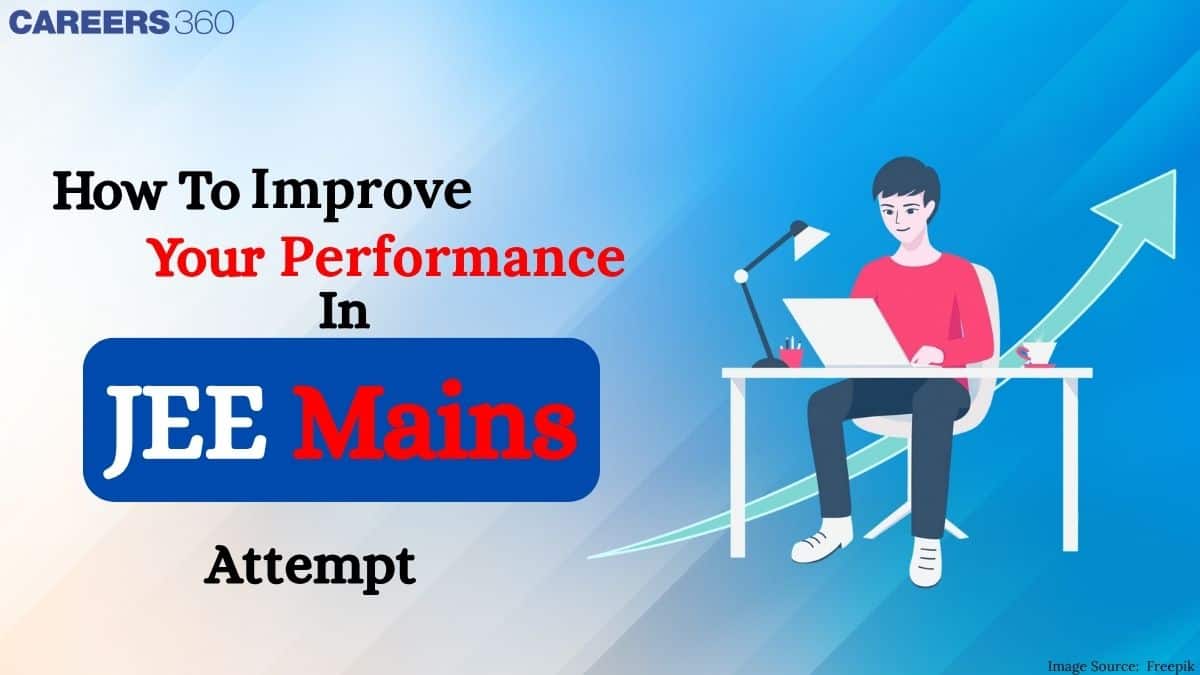 CAREERS 360

How To Improve
Your Performance
In

JEE Mains

Attempt

Image Source: Freepik